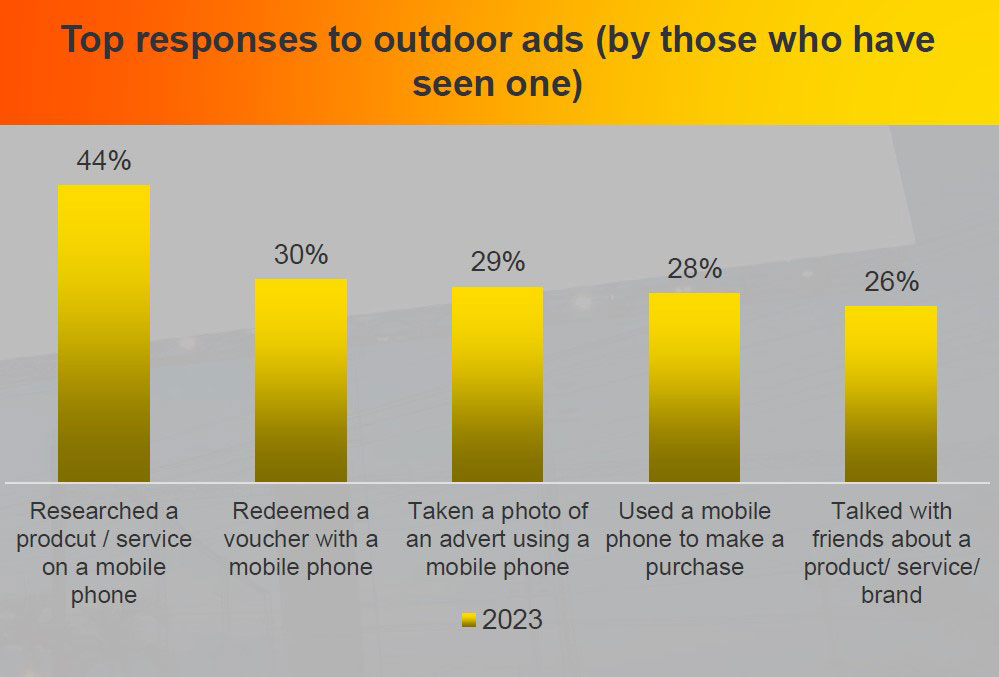 Top responses to outdoor ads (by those who have seen one)

44%

30%

29%

28%

26%

Researched a prodcut / service on a mobile phone

Redeemed a voucher with a mobile phone

Taken a photo of an advert using a mobile phone

Used a mobile phone to make a purchase

Talked with friends about a product/ service/ brand

2023